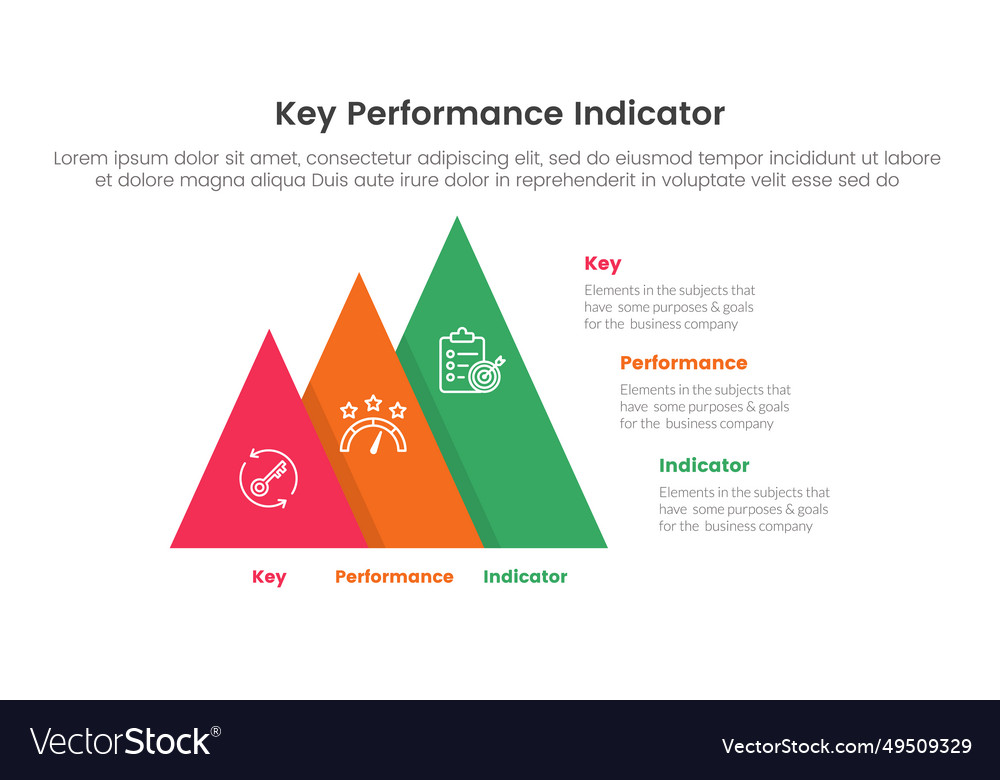 Key Performance Indicator

Lorem ipsum dolor sit amet, consectetur adipiscing elit, sed do eiusmod tempor incididunt ut labore et dolore magna aliqua Duis aute irure dolor in reprehenderit in voluptate velit esse sed do

Key

Elements in the subjects that have some purposes & goals for the business company

Performance

Elements in the subjects that have some purposes & goals for the business company

Indicator

Elements in the subjects that have some purposes & goals for the business company

Key

Performance

Indicator

VectorStock®

VectorStock.com/49509329